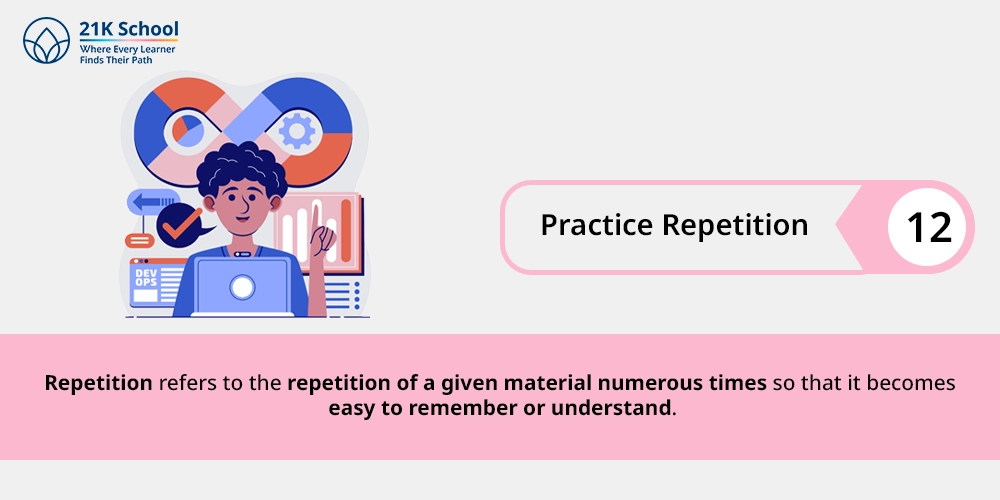 21K School
Where Every Learner
Finds Their Path

DEV
OPS

Practice Repetition

12

Repetition refers to the repetition of a given material numerous times so that it becomes easy to remember or understand.